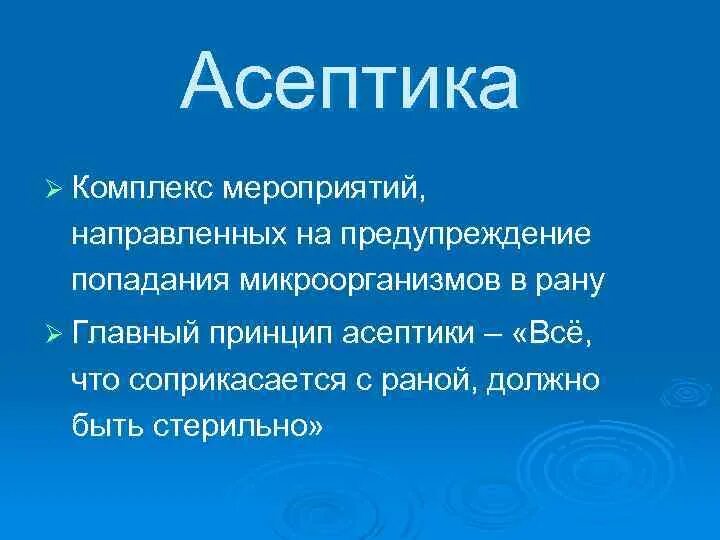 Асептика

➢ Комплекс мероприятий, направленных на предупреждение попадания микроорганизмов в рану

➢ Главный принцип асептики – «Всё, что соприкасается с раной, должно быть стерильно»